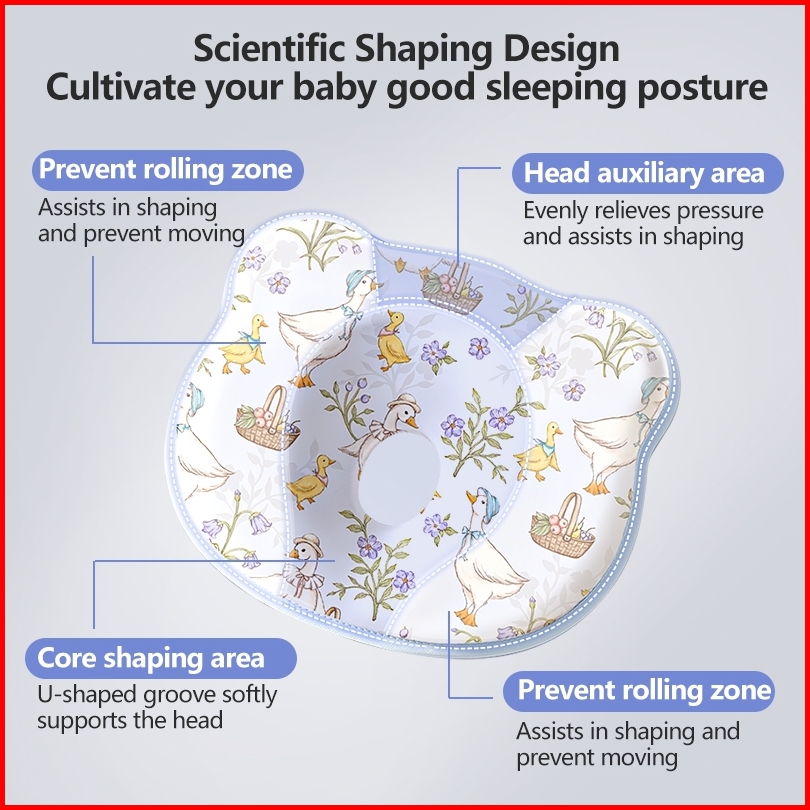 Scientific Shaping Design
Cultivate your baby good sleeping posture

Prevent rolling zone
Assists in shaping and prevent moving

Head auxiliary area
Evenly relieves pressure and assists in shaping

Core shaping area
U-shaped groove softly supports the head

Prevent rolling zone
Assists in shaping and prevent moving